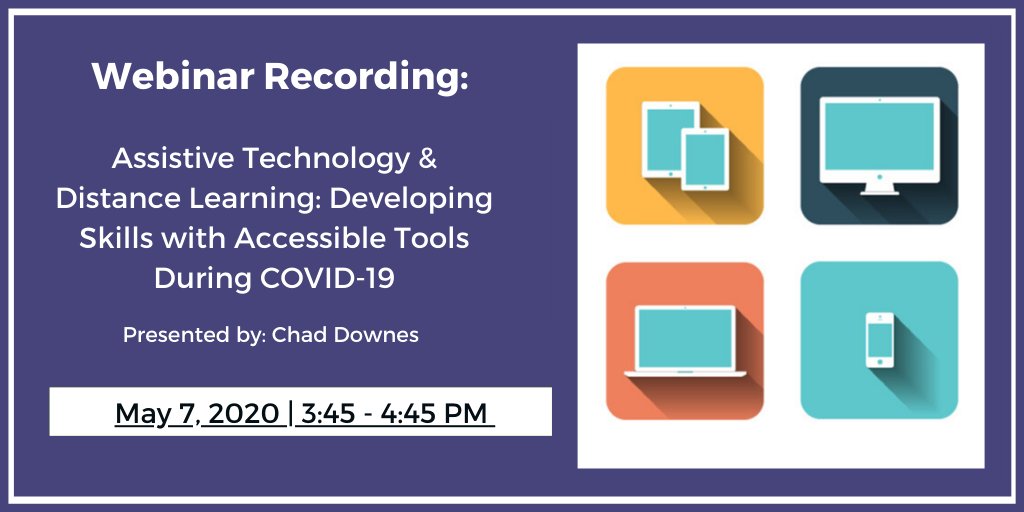 Webinar Recording:

Assistive Technology & Distance Learning: Developing Skills with Accessible Tools During COVID-19

Presented by: Chad Downes

May 7, 2020 | 3:45 - 4:45 PM